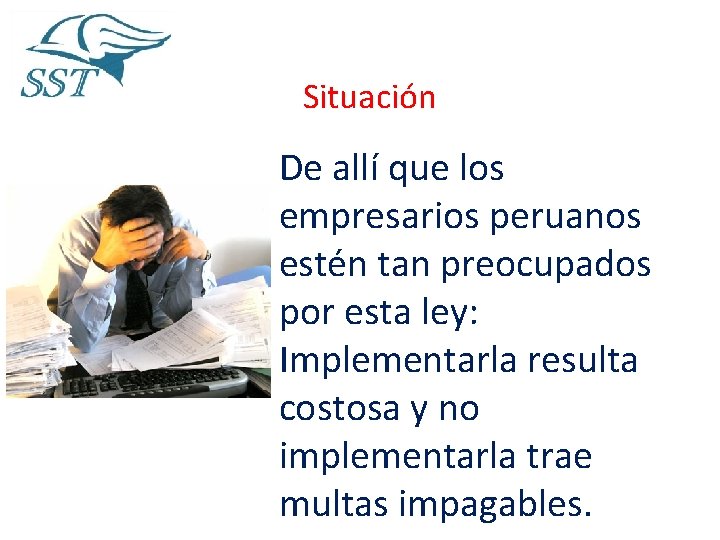 SST

Situación

De allí que los empresarios peruanos estén tan preocupados por esta ley: Implementarla resulta costosa y no implementarla trae multas impagables.